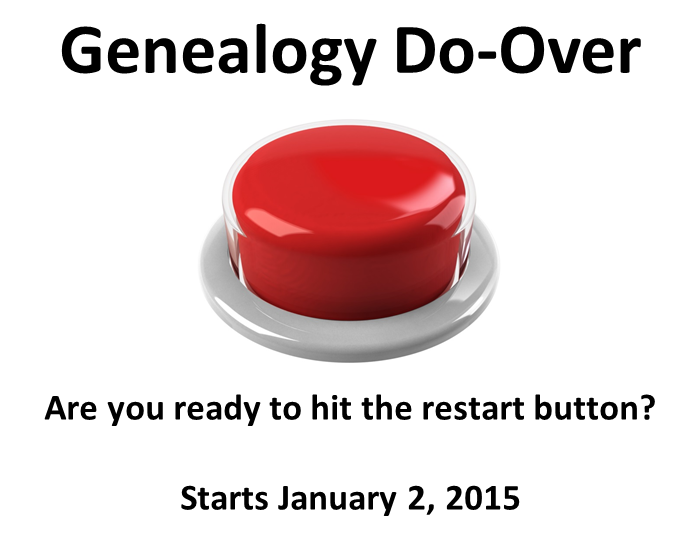 Genealogy Do-Over

Are you ready to hit the restart button?

Starts January 2, 2015